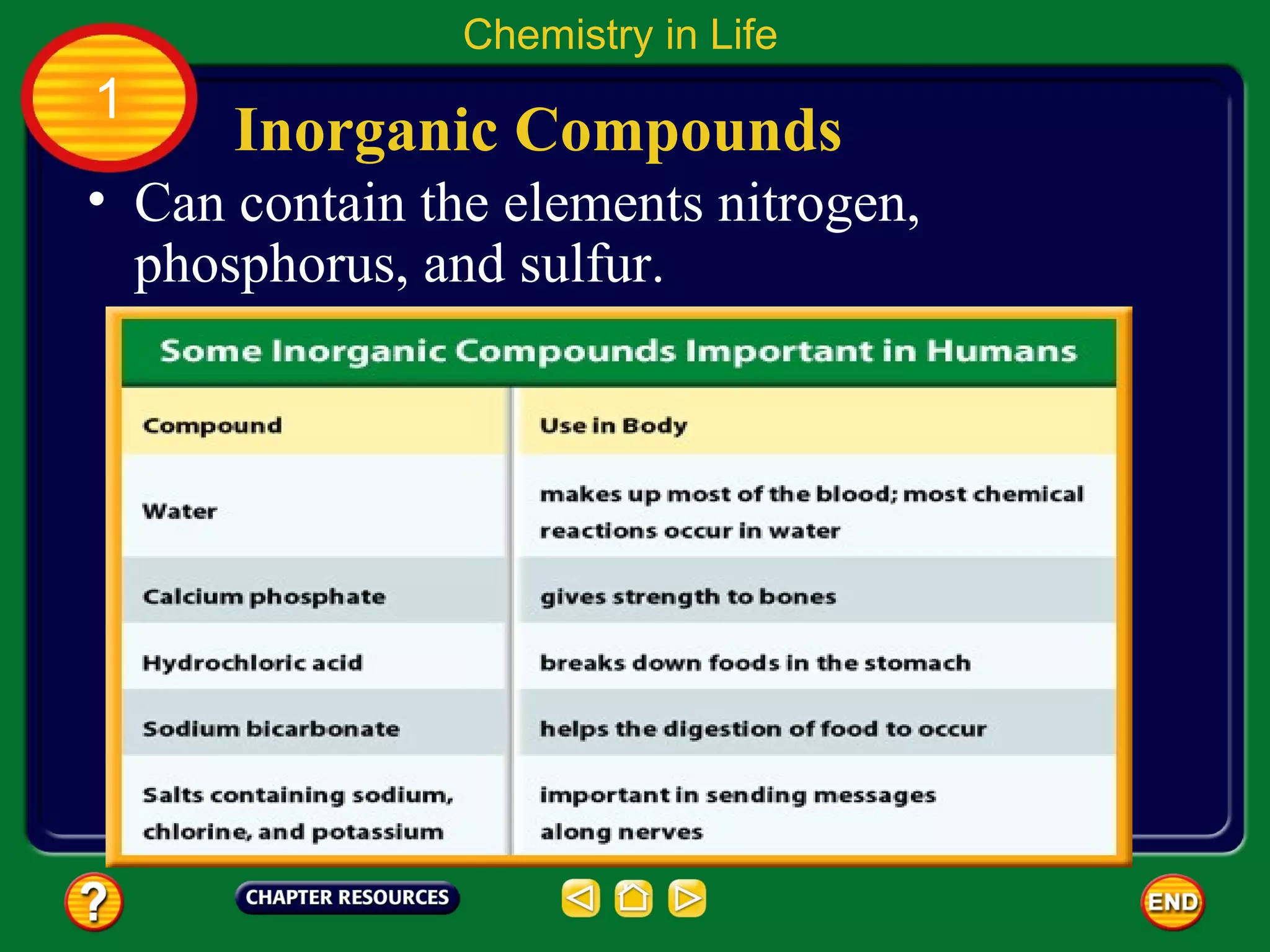 Chemistry in Life

1

Inorganic Compounds

• Can contain the elements nitrogen, phosphorus, and sulfur.

Some Inorganic Compounds Important in Humans

| Compound | Use in Body |
|---|---|
| Water | makes up most of the blood; most chemical reactions occur in water |
| Calcium phosphate | gives strength to bones |
| Hydrochloric acid | breaks down foods in the stomach |
| Sodium bicarbonate | helps the digestion of food to occur |
| Salts containing sodium, chlorine, and potassium | important in sending messages along nerves |

?

CHAPTER RESOURCES

END